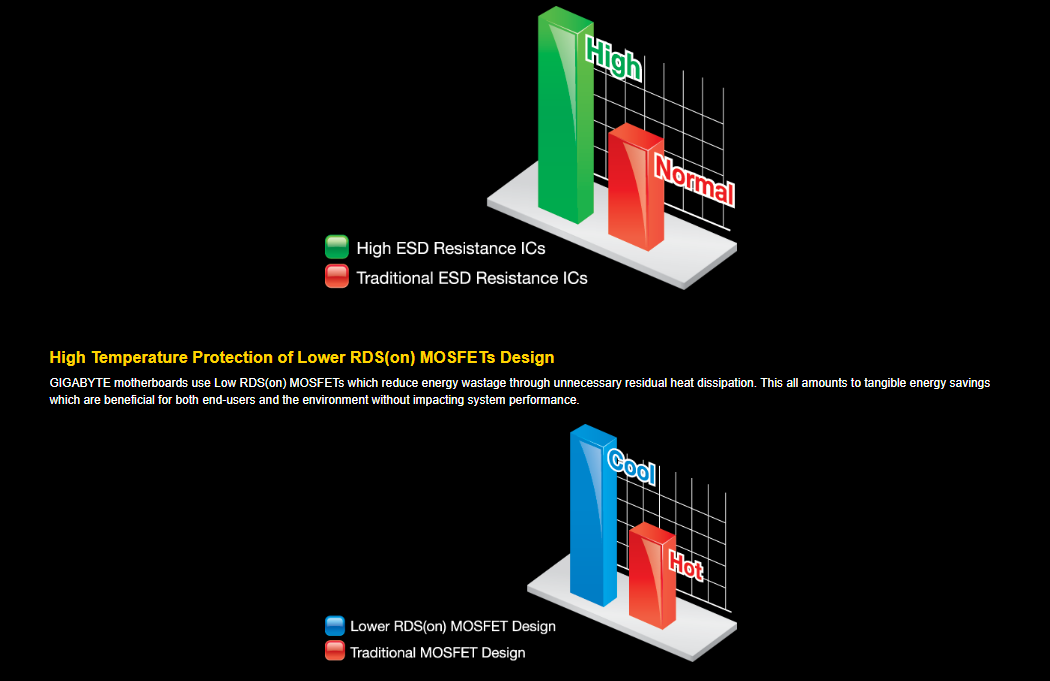 High

Normal

High ESD Resistance ICs
Traditional ESD Resistance ICs

High Temperature Protection of Lower RDS(on) MOSFETs Design

GIGABYTE motherboards use Low RDS(on) MOSFETs which reduce energy wastage through unnecessary residual heat dissipation. This all amounts to tangible energy savings which are beneficial for both end-users and the environment without impacting system performance.

Cool

Hot

Lower RDS(on) MOSFET Design
Traditional MOSFET Design